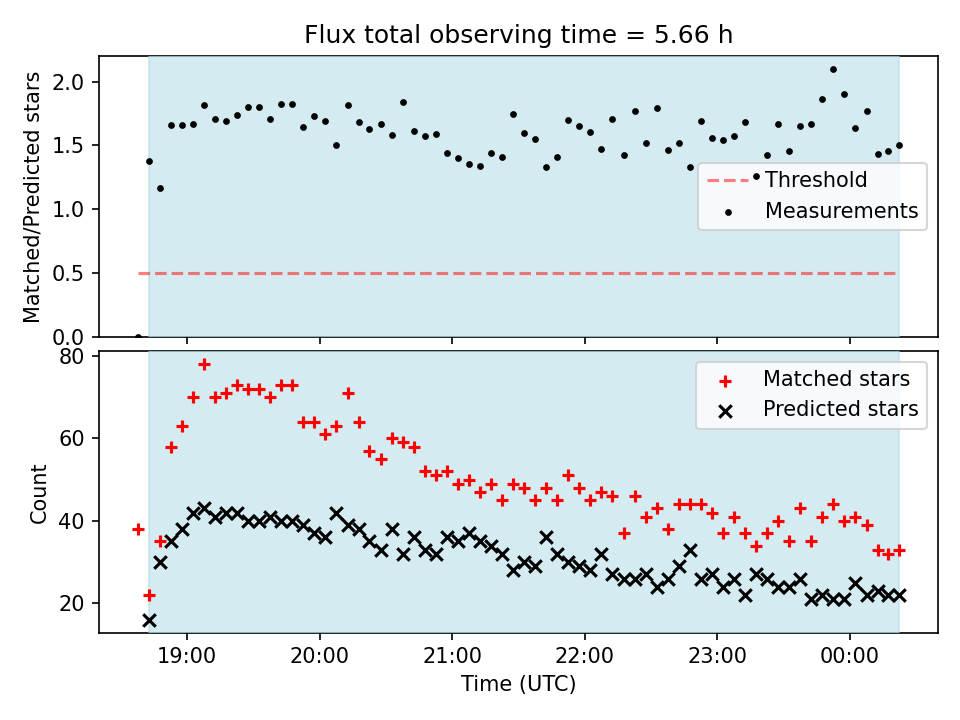 Flux total observing time = 5.66 h

Matched/Predicted stars

2.0
1.5
1.0
0.5
0.0

Threshold
Measurements

Count

80
60
40
20

Matched stars
Predicted stars

19:00
20:00
21:00
22:00
23:00
00:00

Time (UTC)